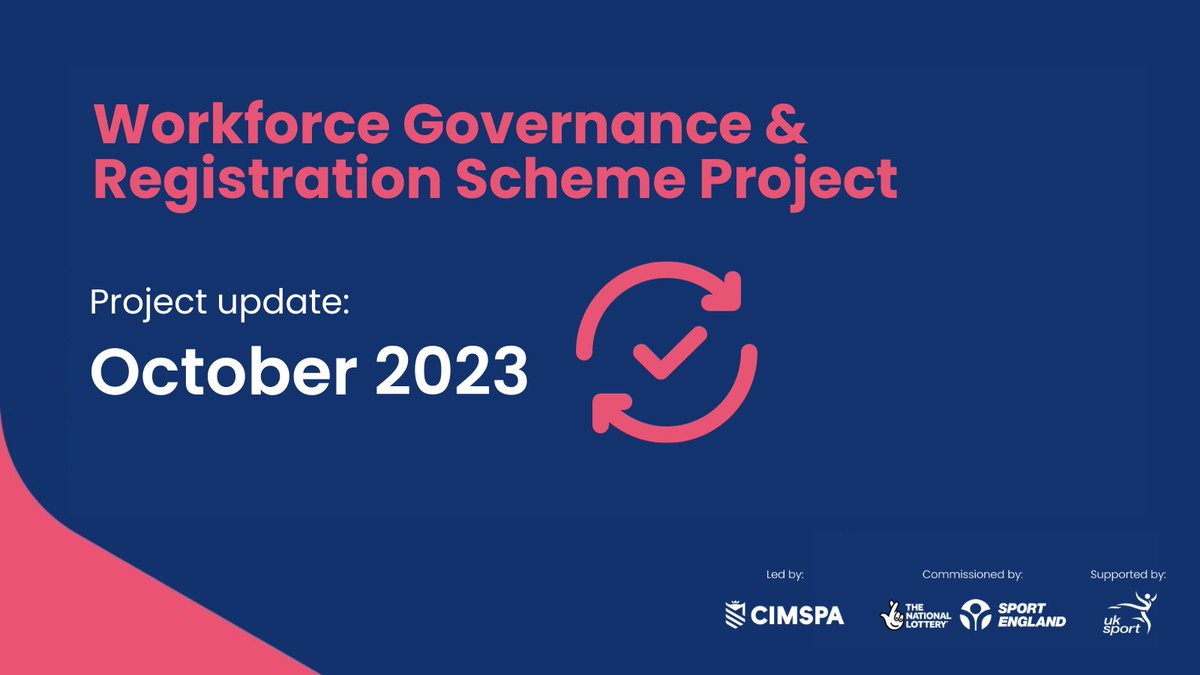 Workforce Governance & Registration Scheme Project

Project update:

October 2023

Led by:

CIMSPA

Commissioned by:

THE NATIONAL LOTTERY

SPORT ENGLAND

Supported by:

uk sport